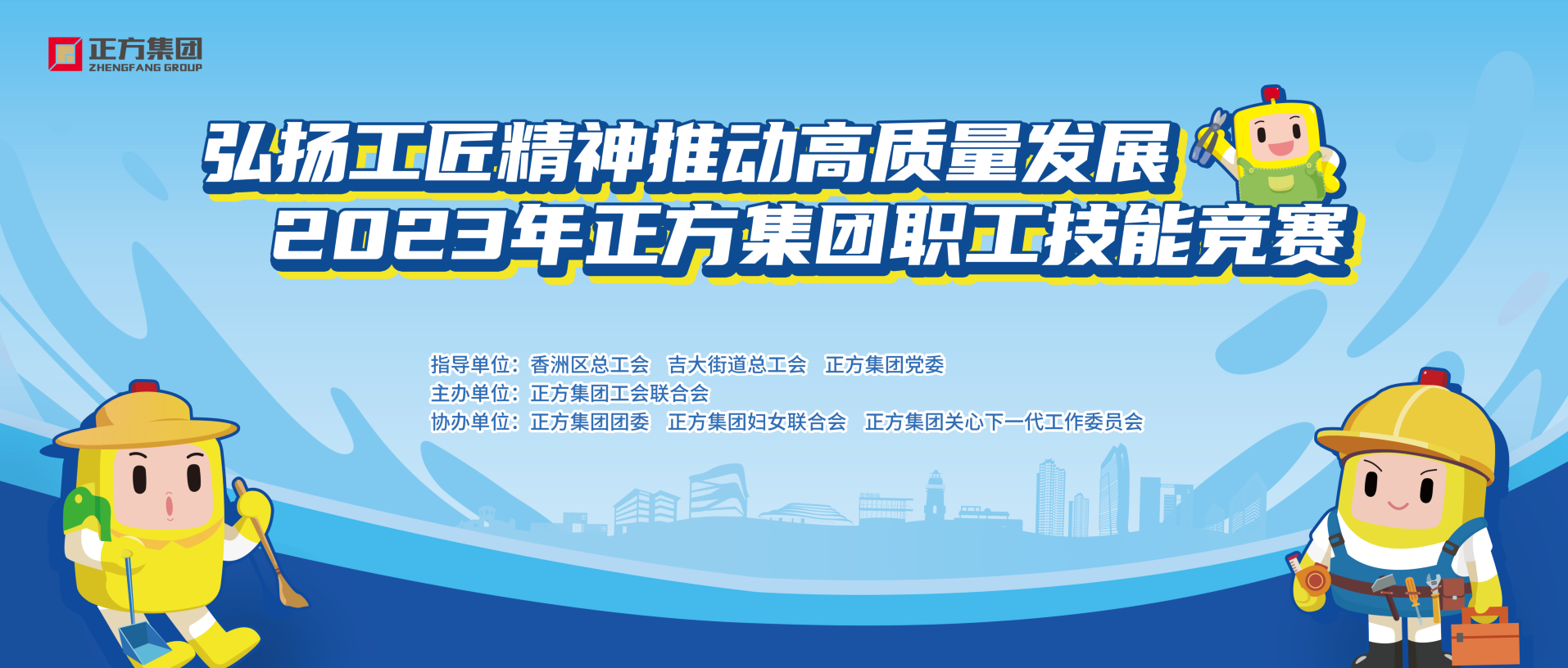 正方集团
ZHENGFANG GROUP

弘扬工匠精神推动高质量发展
2023年正方集团职工技能竞赛

指导单位：香洲区总工会　吉大街道总工会　正方集团党委
主办单位：正方集团工会联合会
协办单位：正方集团团委　正方集团妇女联合会　正方集团关心下一代工作委员会